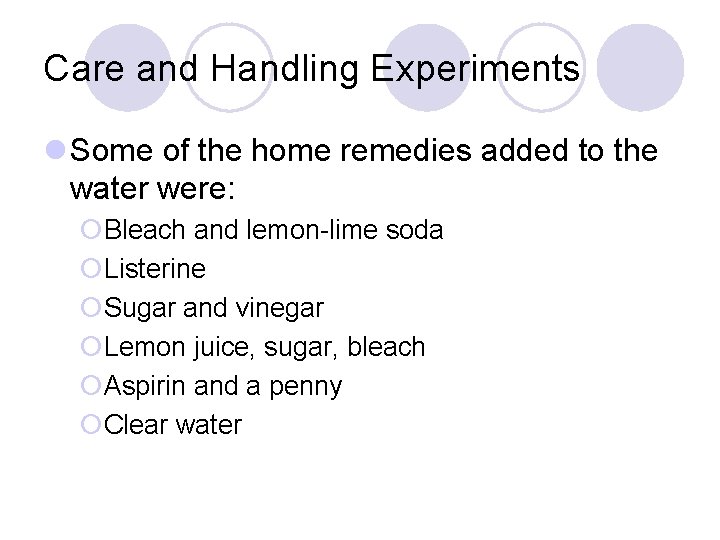 Care and Handling Experiments

Some of the home remedies added to the water were:

Bleach and lemon-lime soda
Listerine
Sugar and vinegar
Lemon juice, sugar, bleach
Aspirin and a penny
Clear water